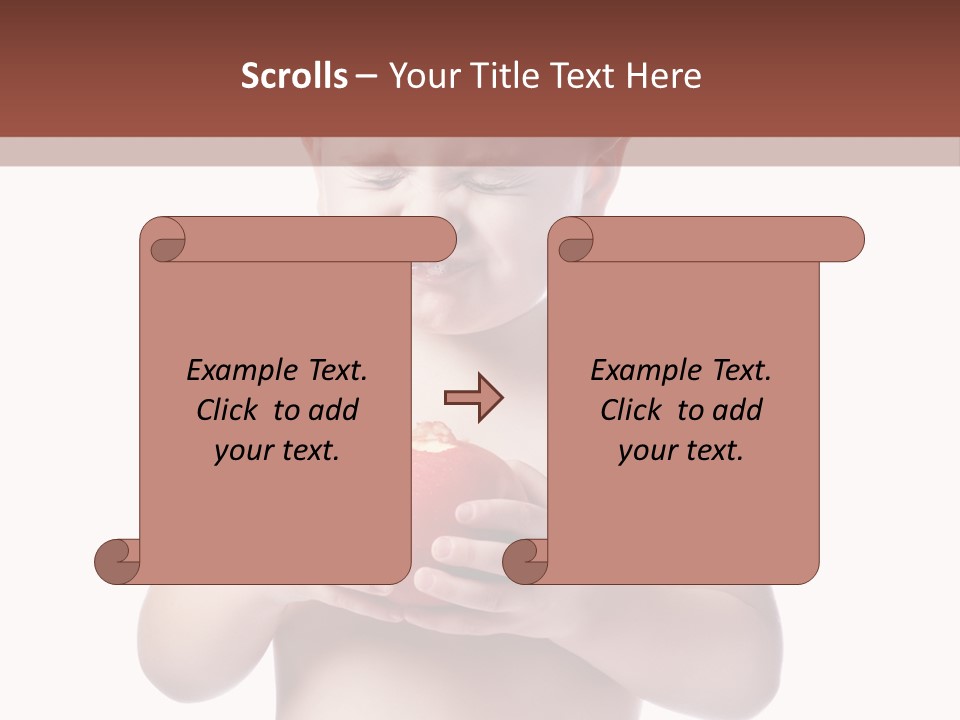 Scrolls – Your Title Text Here

Example Text. Click to add your text.

Example Text. Click to add your text.